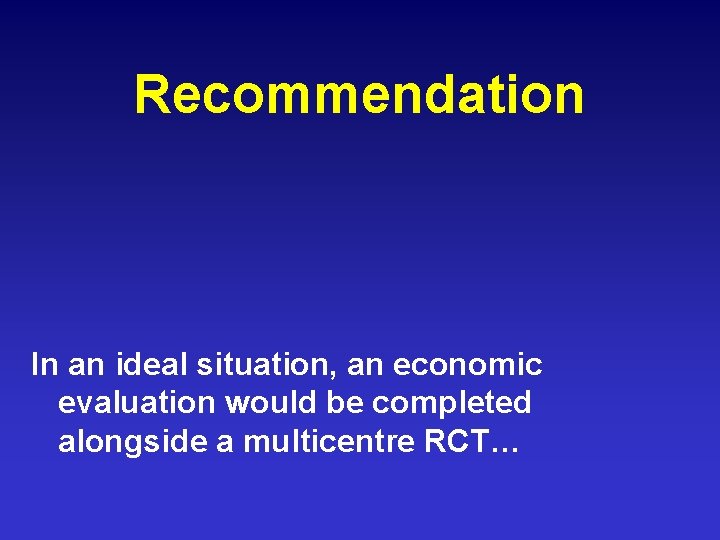 Recommendation

In an ideal situation, an economic evaluation would be completed alongside a multicentre RCT…